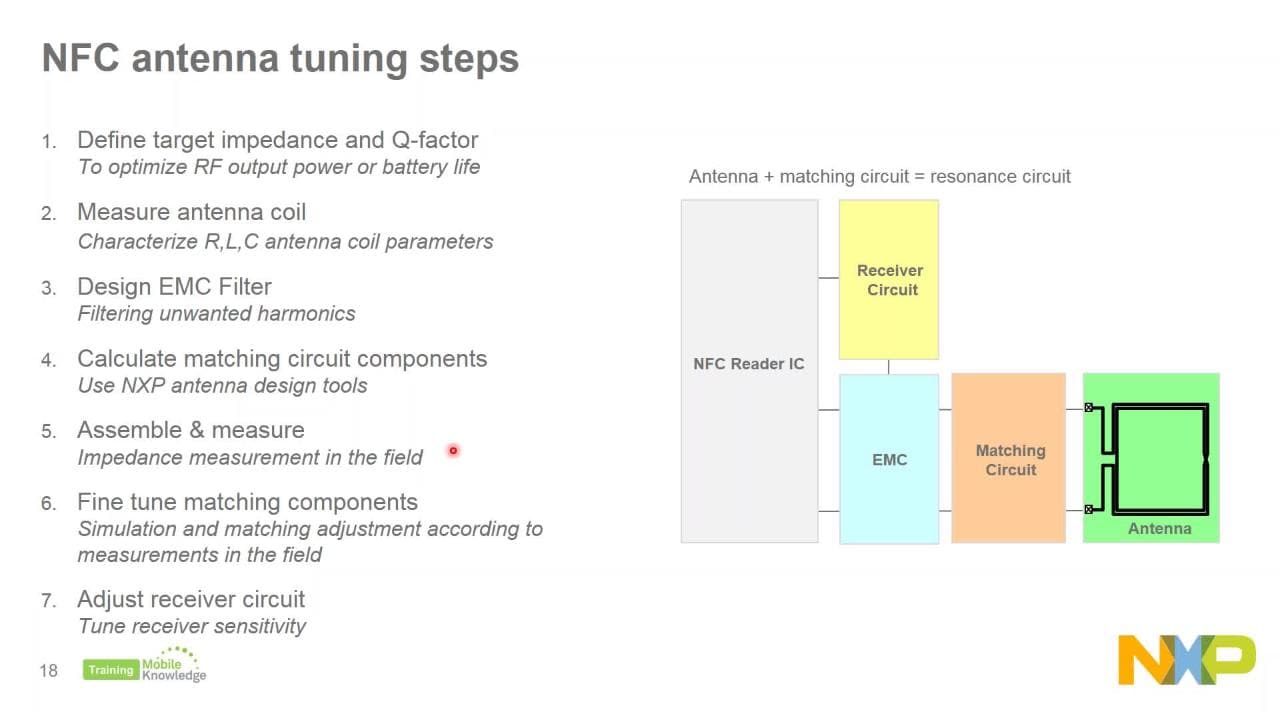 NFC antenna tuning steps

1. Define target impedance and Q-factor
To optimize RF output power or battery life

2. Measure antenna coil
Characterize R,L,C antenna coil parameters

3. Design EMC Filter
Filtering unwanted harmonics

4. Calculate matching circuit components
Use NXP antenna design tools

5. Assemble & measure
Impedance measurement in the field

6. Fine tune matching components
Simulation and matching adjustment according to measurements in the field

7. Adjust receiver circuit
Tune receiver sensitivity

Antenna + matching circuit = resonance circuit

NFC Reader IC

Receiver Circuit

EMC

Matching Circuit

Antenna

18 Training Mobile Knowledge

NXP